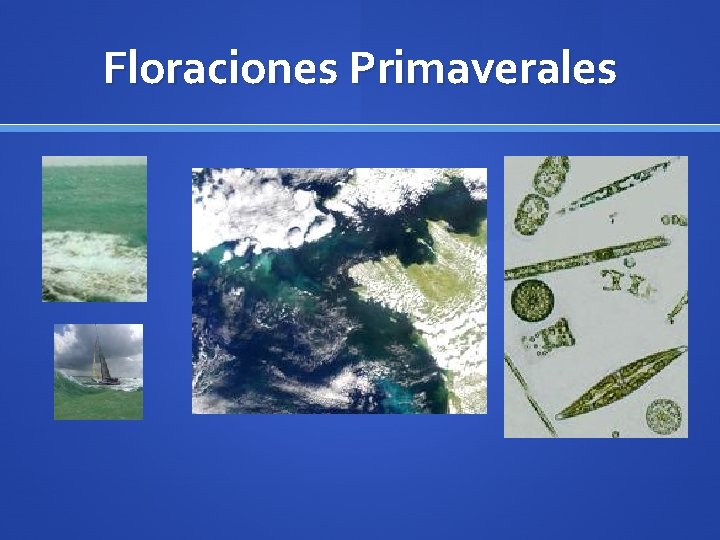 Floraciones Primaverales